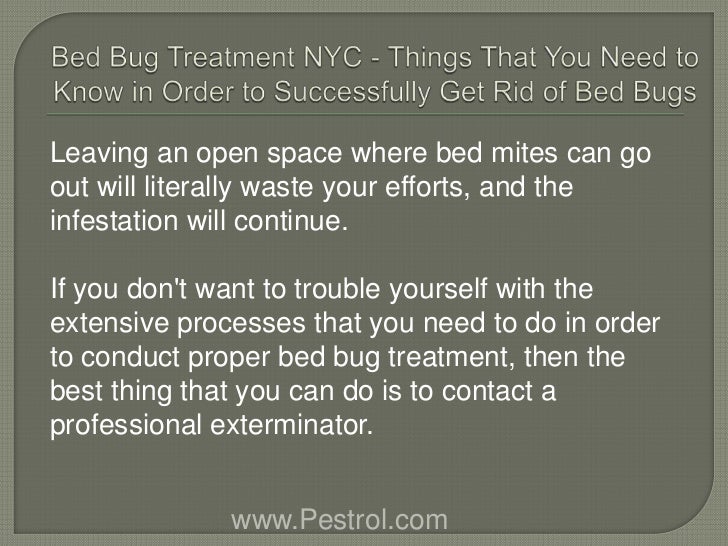 Bed Bug Treatment NYC - Things That You Need to Know in Order to Successfully Get Rid of Bed Bugs

Leaving an open space where bed mites can go out will literally waste your efforts, and the infestation will continue.

If you don't want to trouble yourself with the extensive processes that you need to do in order to conduct proper bed bug treatment, then the best thing that you can do is to contact a professional exterminator.

www.Pestrol.com